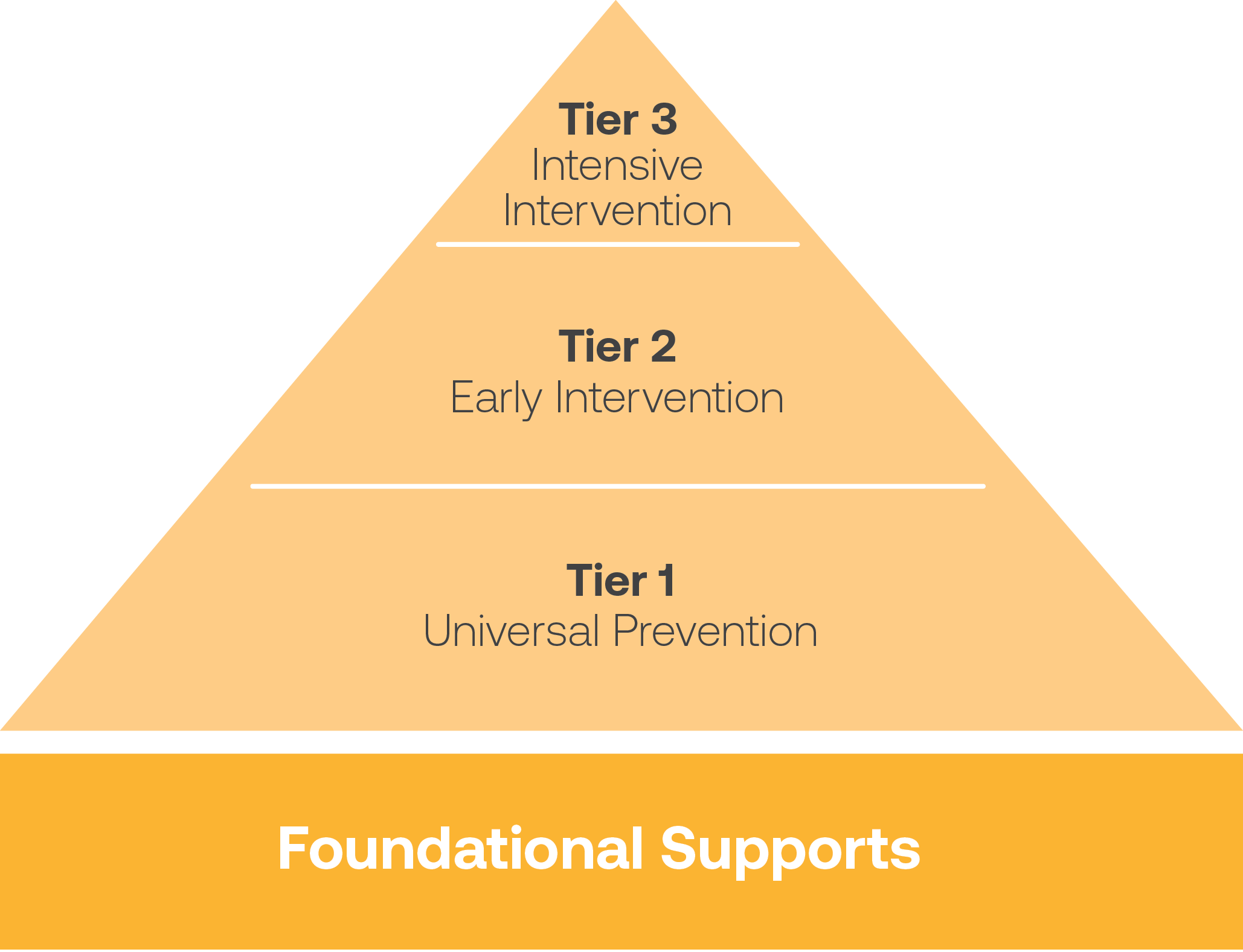 Tier 3
Intensive Intervention

Tier 2
Early Intervention

Tier 1
Universal Prevention

Foundational Supports